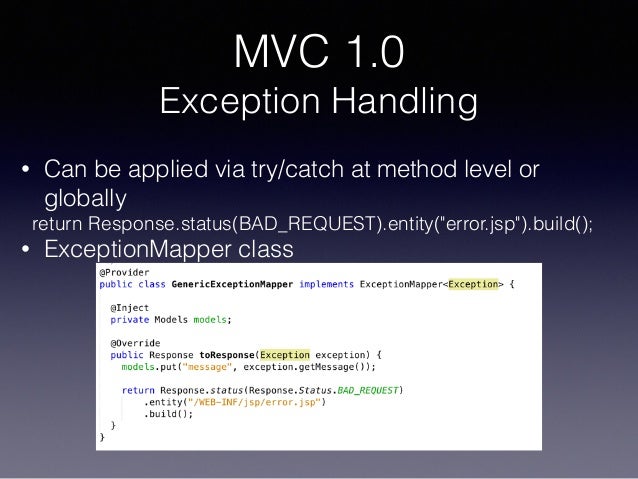 MVC 1.0
Exception Handling

• Can be applied via try/catch at method level or globally

return Response.status(BAD_REQUEST).entity("error.jsp").build();

• ExceptionMapper class

@Provider
public class GenericExceptionMapper implements ExceptionMapper<Exception> {

  @Inject
  private Models models;

  @Override
  public Response toResponse(Exception exception) {
    models.put("message", exception.getMessage());

    return Response.status(Response.Status.BAD_REQUEST)
        .entity("/WEB-INF/jsp/error.jsp")
        .build();
  }
}